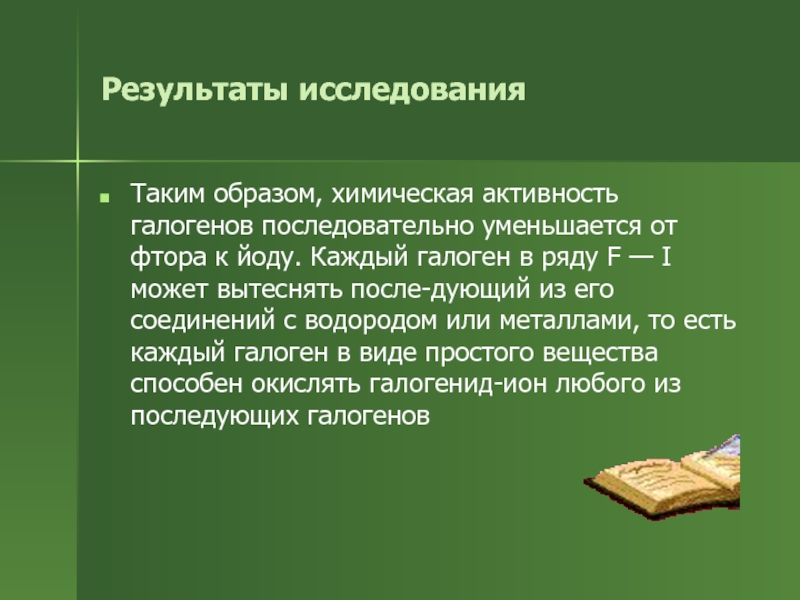 Результаты исследования

Таким образом, химическая активность галогенов последовательно уменьшается от фтора к йоду. Каждый галоген в ряду F — I может вытеснять после-дующий из его соединений с водородом или металлами, то есть каждый галоген в виде простого вещества способен окислять галогенид-ион любого из последующих галогенов